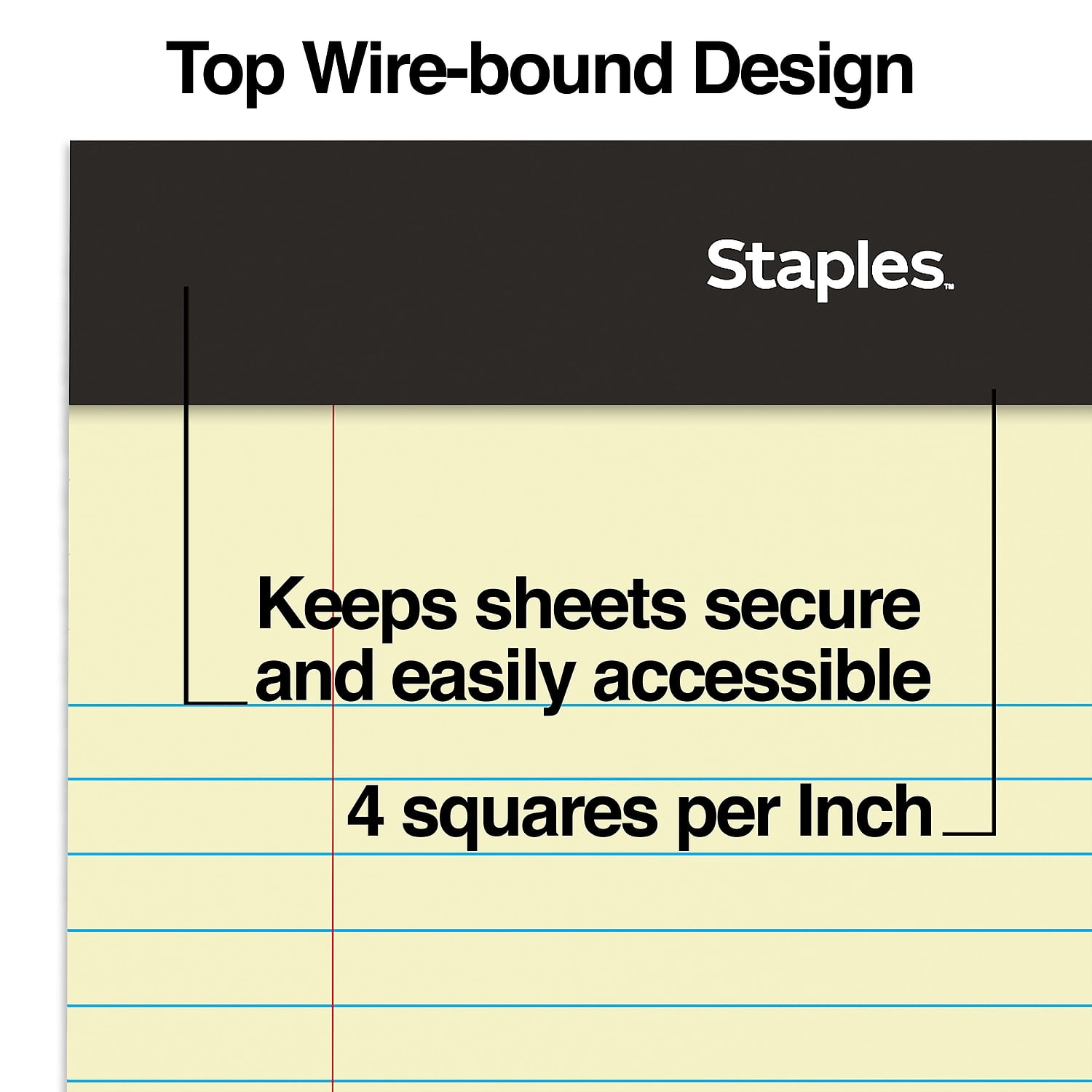 Top Wire-bound Design

Staples™

Keeps sheets secure and easily accessible

4 squares per Inch